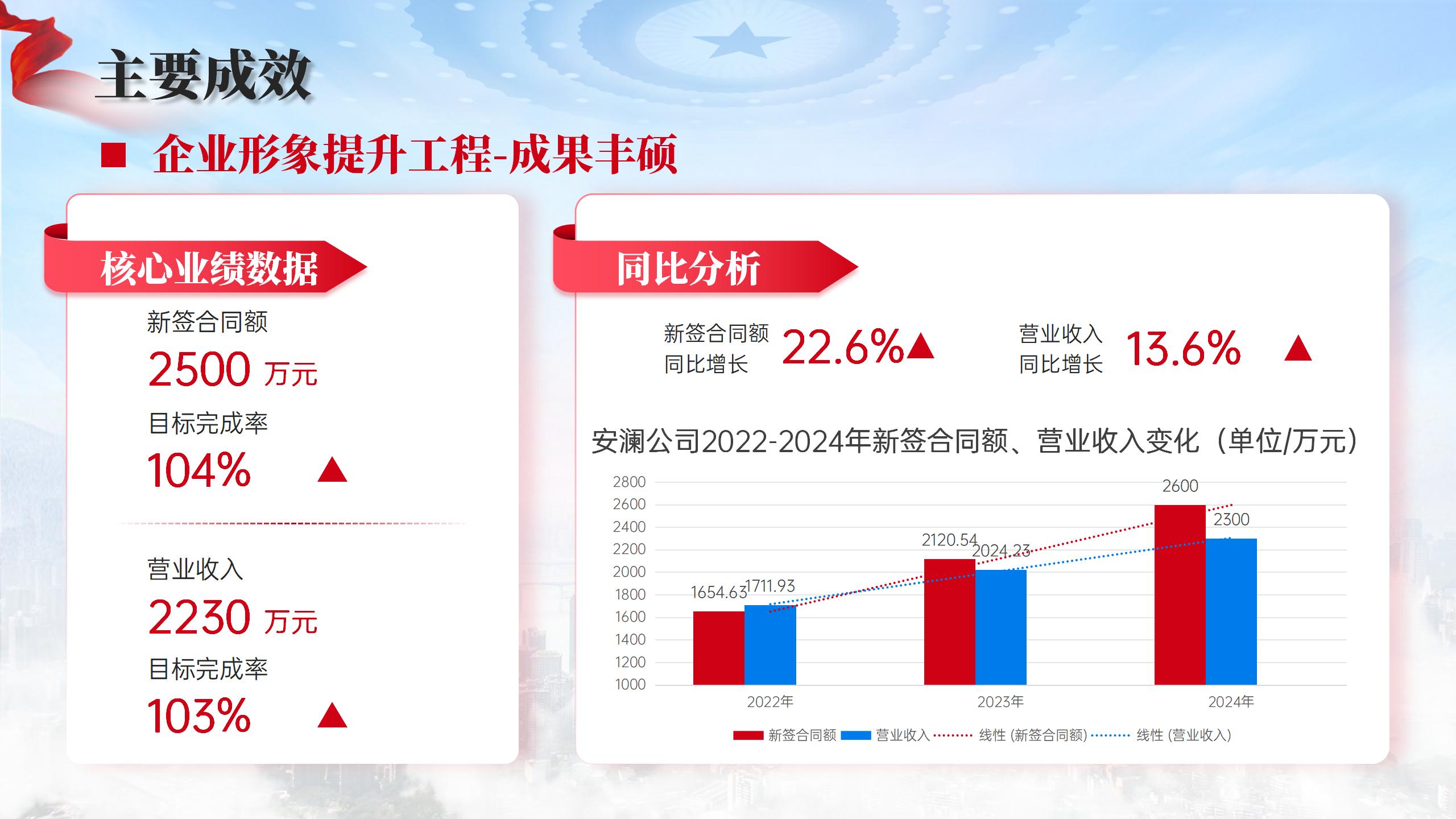 主要成效

■ 企业形象提升工程-成果丰硕

核心业绩数据

新签合同额
2500 万元
目标完成率
104% ▲

营业收入
2230 万元
目标完成率
103% ▲

同比分析

新签合同额
同比增长 22.6%▲

营业收入
同比增长 13.6% ▲

安澜公司2022-2024年新签合同额、营业收入变化（单位/万元）

2800
2600
2400
2200
2000
1800
1600
1400
1200
1000

1654.63 1711.93
2120.54 2024.23
2600 2300

2022年 2023年 2024年

新签合同额 营业收入 线性 (新签合同额) 线性 (营业收入)